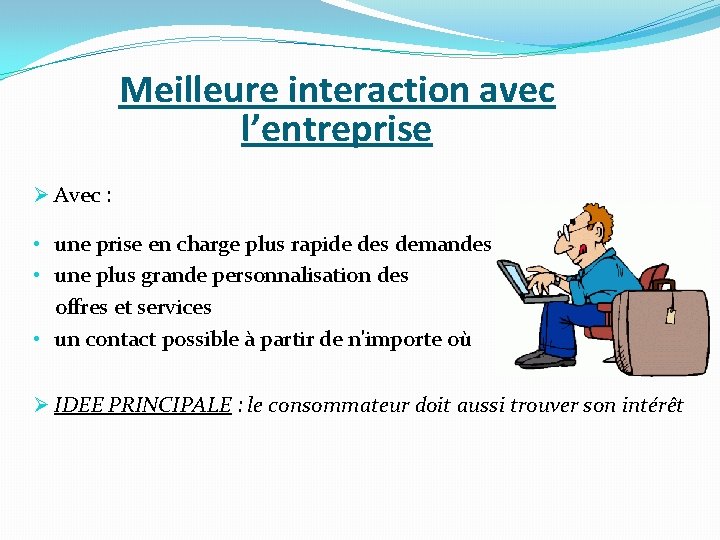 Meilleure interaction avec l’entreprise

➢ Avec :

• une prise en charge plus rapide des demandes
• une plus grande personnalisation des offres et services
• un contact possible à partir de n'importe où

➢ IDEE PRINCIPALE : le consommateur doit aussi trouver son intérêt